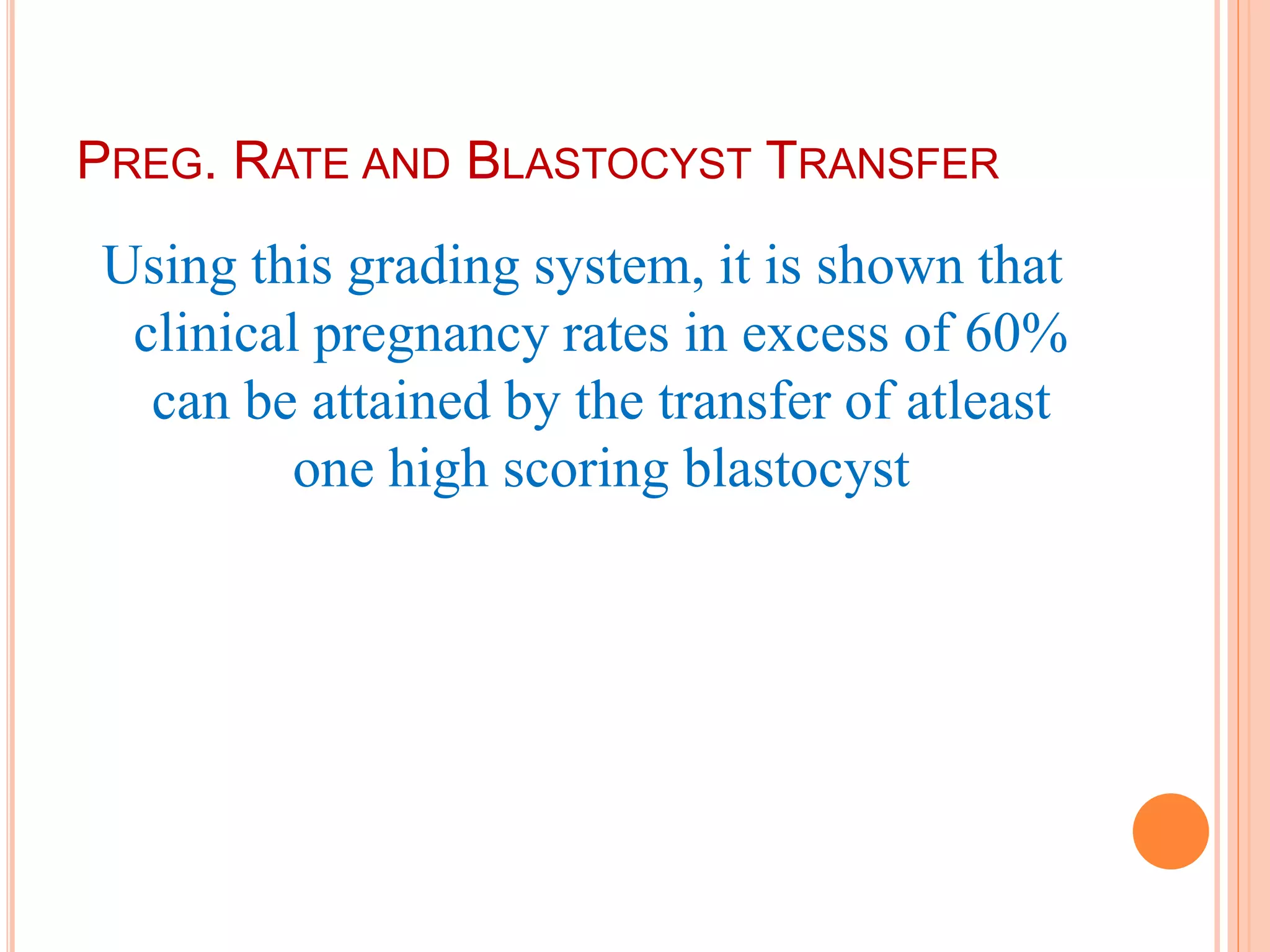 PREG. RATE AND BLASTOCYST TRANSFER

Using this grading system, it is shown that clinical pregnancy rates in excess of 60% can be attained by the transfer of atleast one high scoring blastocyst